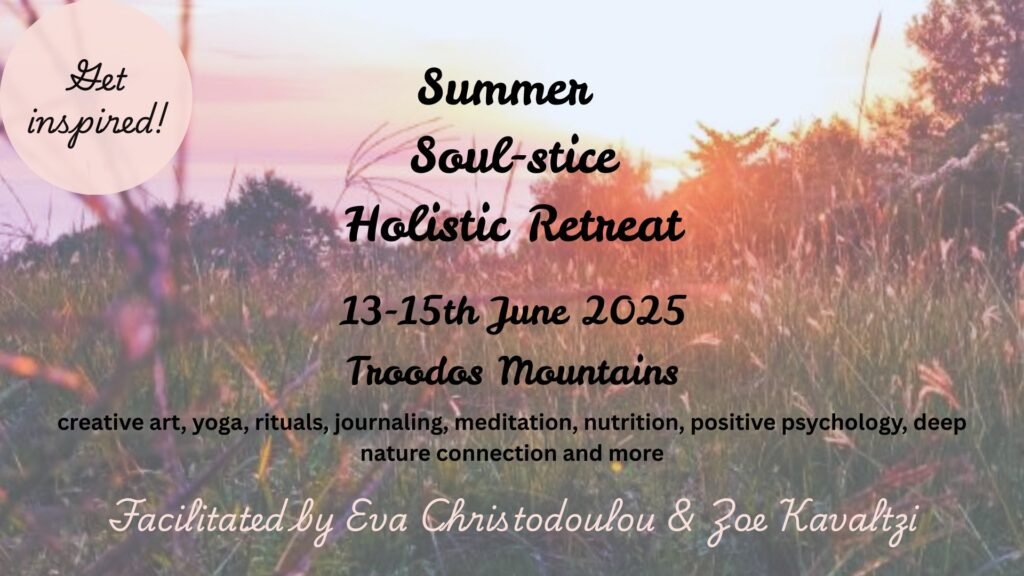 Get inspired!

Summer
Soul-stice
Holistic Retreat

13-15th June 2025
Troodos Mountains

creative art, yoga, rituals, journaling, meditation, nutrition, positive psychology, deep nature connection and more

Facilitated by Eva Christodoulou & Zoe Kavaltzi